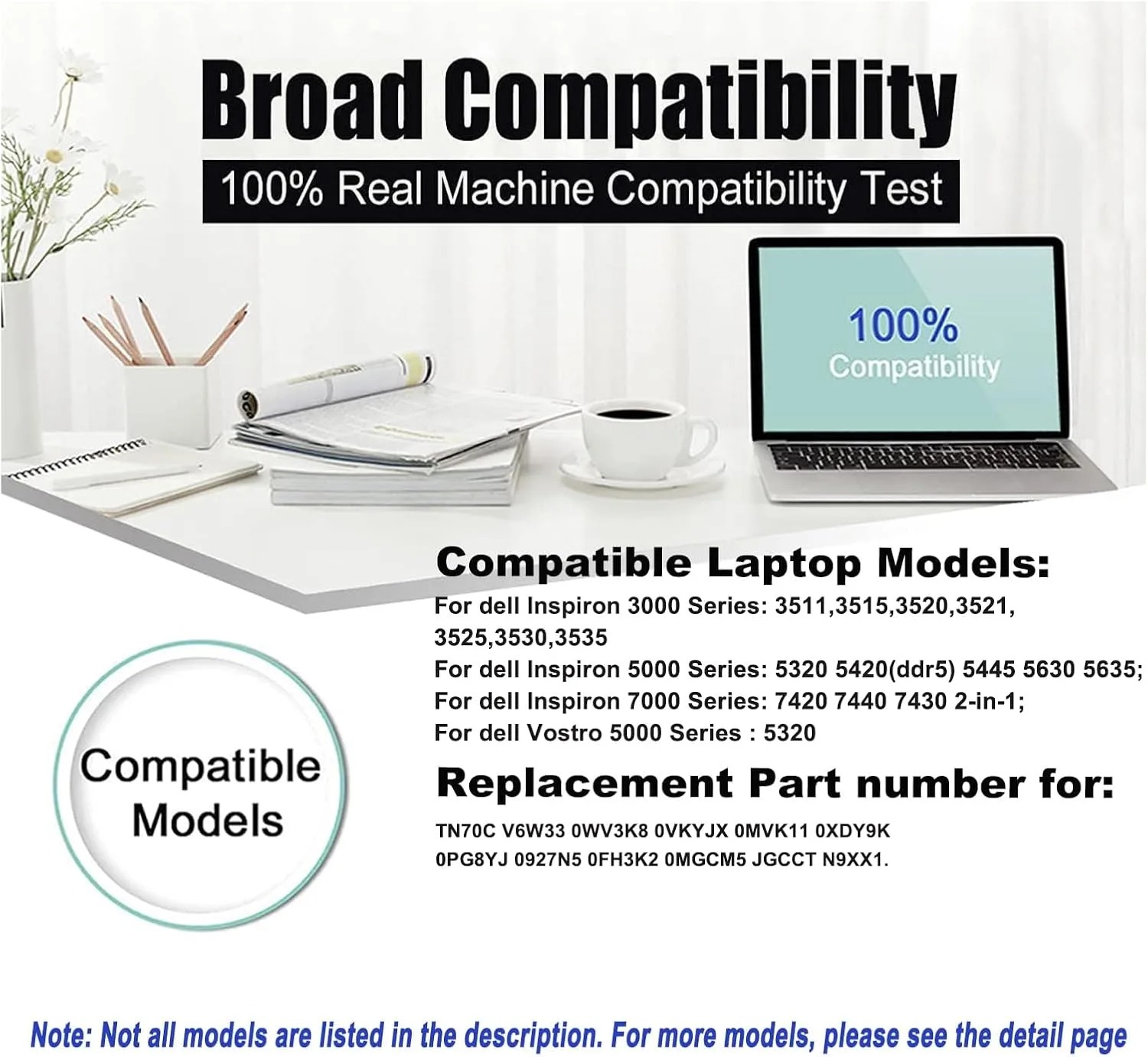 Broad Compatibility

100% Real Machine Compatibility Test

100%
Compatibility

Compatible Laptop Models:

For dell Inspiron 3000 Series: 3511,3515,3520,3521, 3525,3530,3535
For dell Inspiron 5000 Series: 5320 5420(ddr5) 5445 5630 5635;
For dell Inspiron 7000 Series: 7420 7440 7430 2-in-1;
For dell Vostro 5000 Series : 5320

Compatible
Models

Replacement Part number for:

TN70C V6W33 0WV3K8 0VKYJX 0MVK11 0XDY9K 0PG8YJ 0927N5 0FH3K2 0MGCM5 JGCCT N9XX1.

Note: Not all models are listed in the description. For more models, please see the detail page